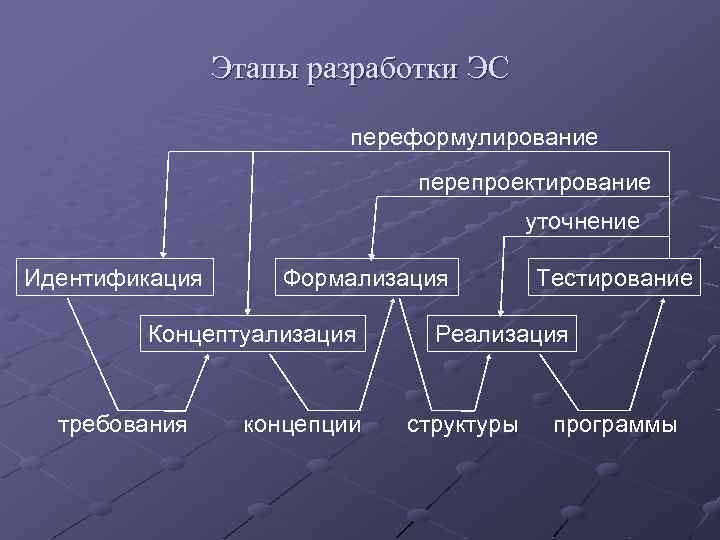 Этапы разработки ЭС

переформулирование

перепроектирование

уточнение

Идентификация

Формализация

Тестирование

Концептуализация

Реализация

требования

концепции

структуры

программы